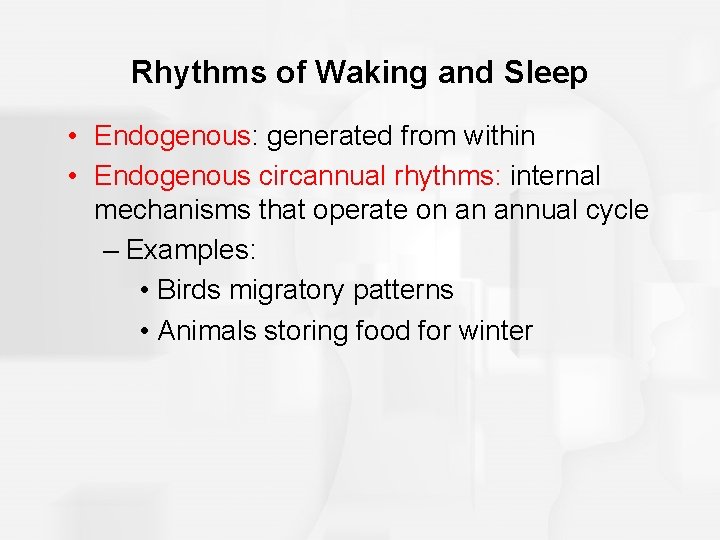 Rhythms of Waking and Sleep

• Endogenous: generated from within
• Endogenous circannual rhythms: internal mechanisms that operate on an annual cycle
– Examples:
• Birds migratory patterns
• Animals storing food for winter